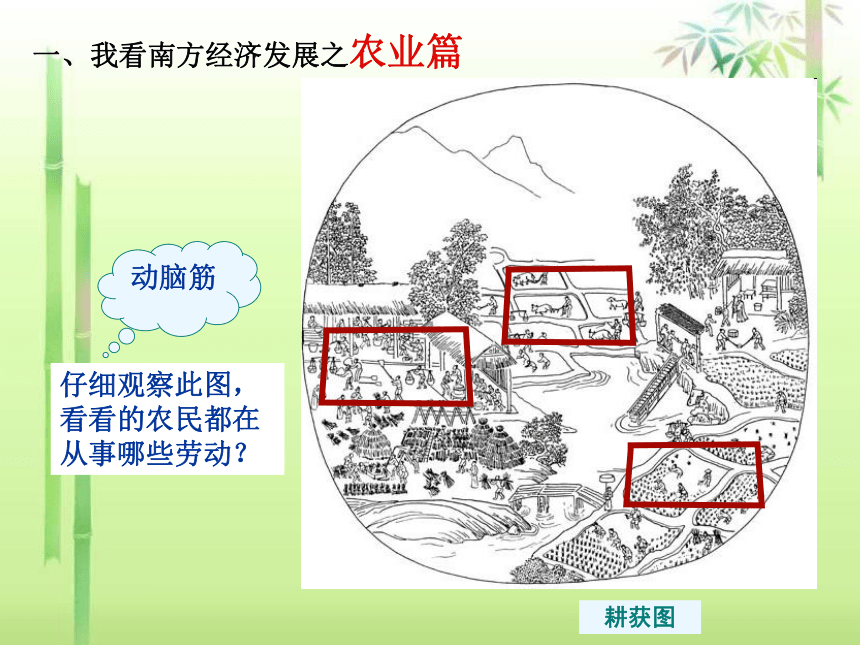 一、我看南方经济发展之农业篇

动脑筋

仔细观察此图，看看的农民都在从事哪些劳动？

耕获图